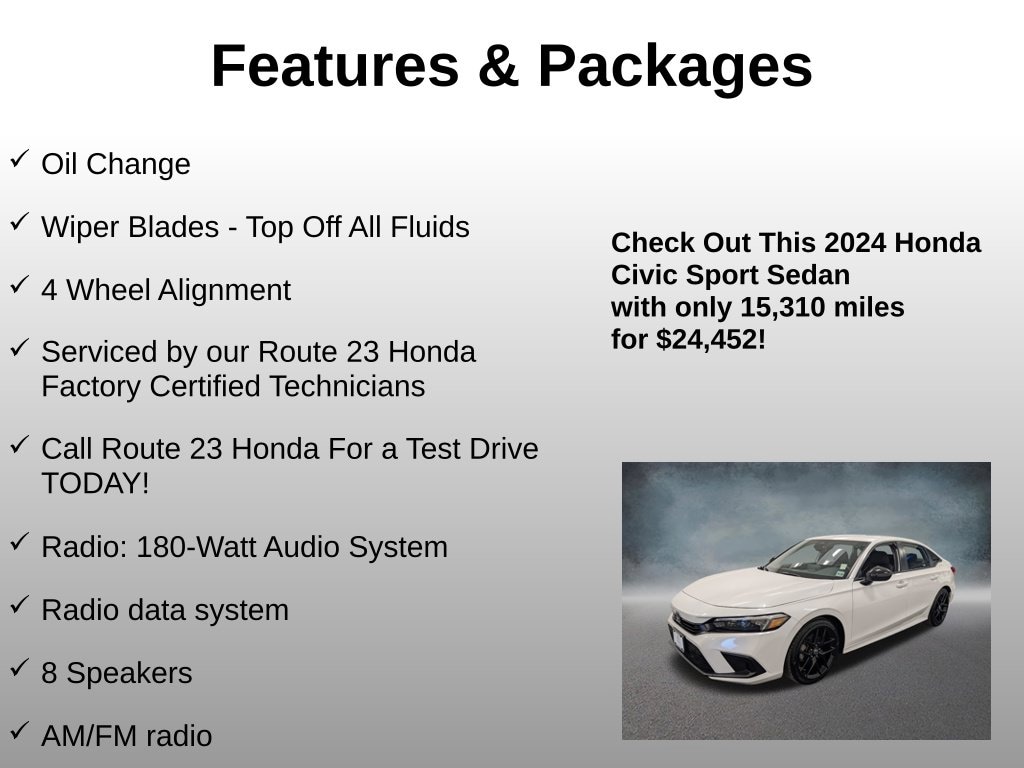 Features & Packages

✓ Oil Change

✓ Wiper Blades - Top Off All Fluids

✓ 4 Wheel Alignment

✓ Serviced by our Route 23 Honda Factory Certified Technicians

✓ Call Route 23 Honda For a Test Drive TODAY!

✓ Radio: 180-Watt Audio System

✓ Radio data system

✓ 8 Speakers

✓ AM/FM radio

Check Out This 2024 Honda Civic Sport Sedan with only 15,310 miles for $24,452!